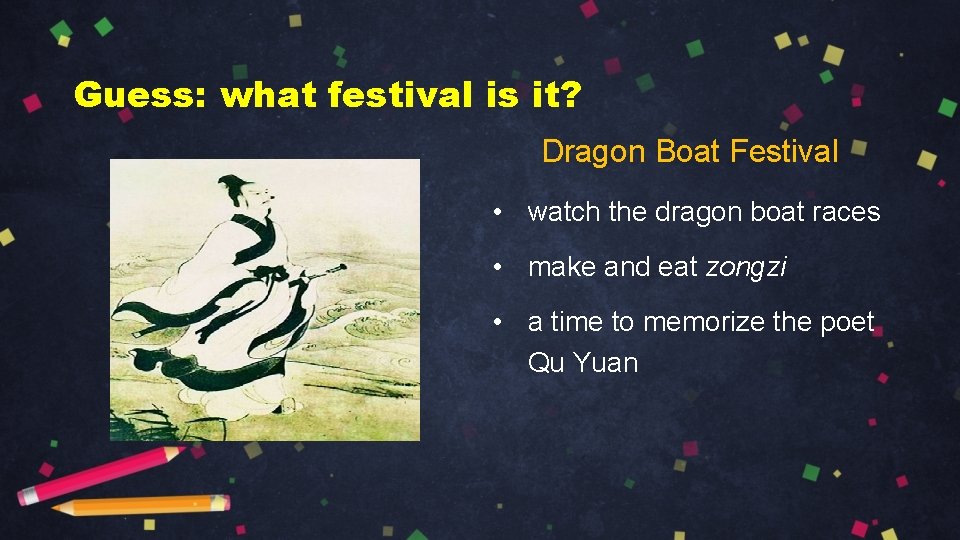 Guess: what festival is it?

Dragon Boat Festival

• watch the dragon boat races

• make and eat zongzi

• a time to memorize the poet Qu Yuan